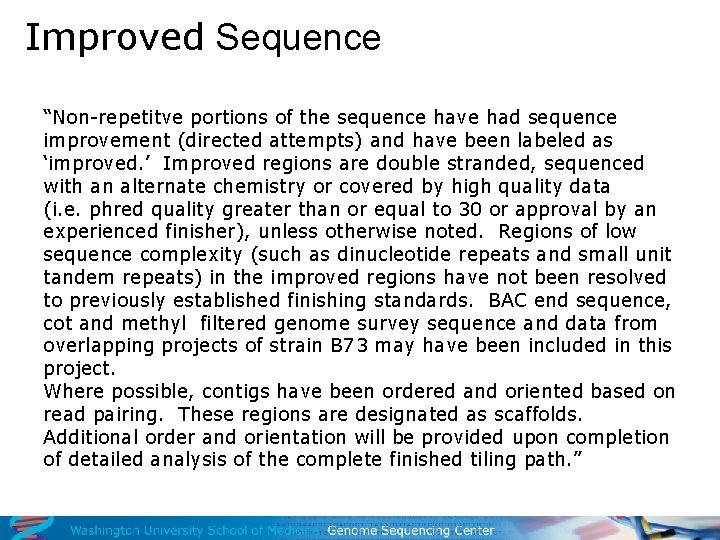 Improved Sequence

"Non-repetitve portions of the sequence have had sequence improvement (directed attempts) and have been labeled as 'improved.' Improved regions are double stranded, sequenced with an alternate chemistry or covered by high quality data (i.e. phred quality greater than or equal to 30 or approval by an experienced finisher), unless otherwise noted. Regions of low sequence complexity (such as dinucleotide repeats and small unit tandem repeats) in the improved regions have not been resolved to previously established finishing standards. BAC end sequence, cot and methyl filtered genome survey sequence and data from overlapping projects of strain B73 may have been included in this project.
Where possible, contigs have been ordered and oriented based on read pairing. These regions are designated as scaffolds. Additional order and orientation will be provided upon completion of detailed analysis of the complete finished tiling path."

Washington University School of Medicine Genome Sequencing Center